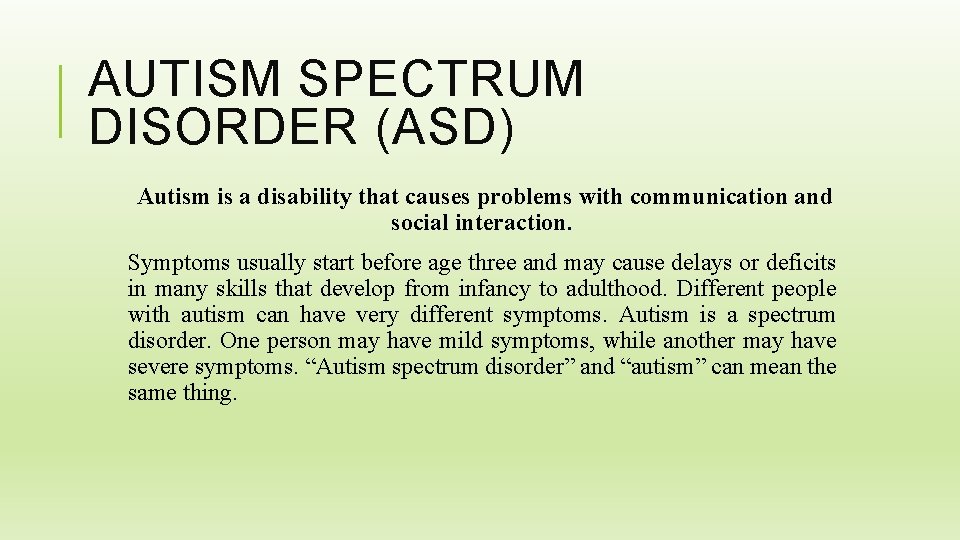 AUTISM SPECTRUM DISORDER (ASD)

Autism is a disability that causes problems with communication and social interaction.

Symptoms usually start before age three and may cause delays or deficits in many skills that develop from infancy to adulthood. Different people with autism can have very different symptoms. Autism is a spectrum disorder. One person may have mild symptoms, while another may have severe symptoms. “Autism spectrum disorder” and “autism” can mean the same thing.